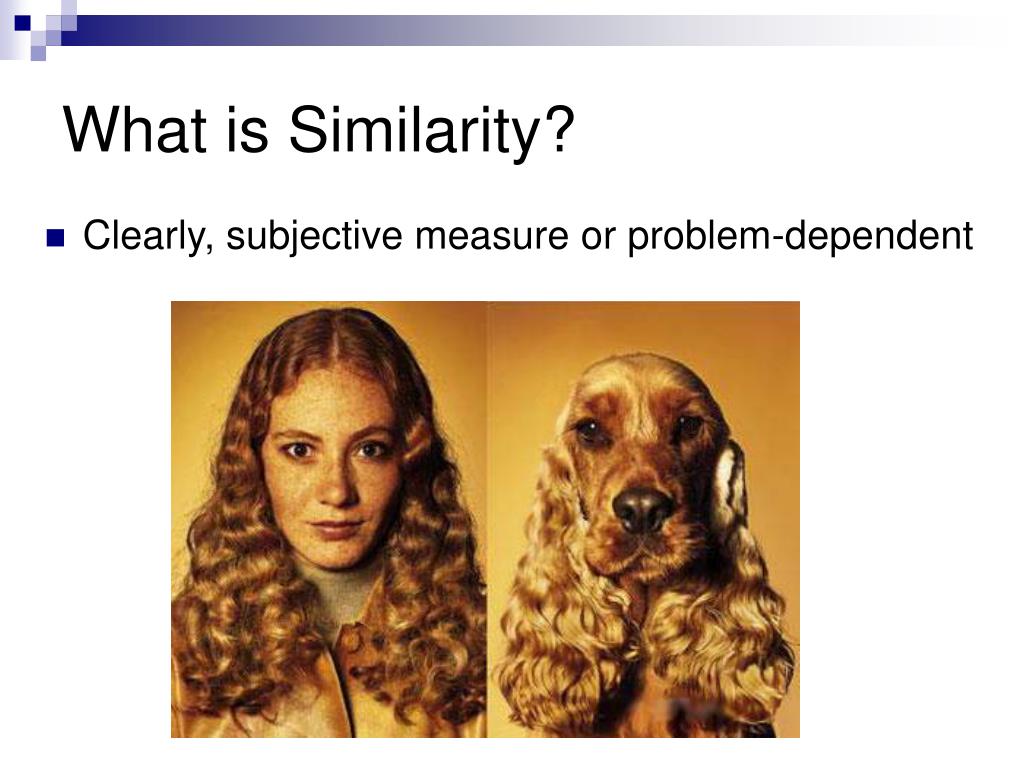 What is Similarity?

Clearly, subjective measure or problem-dependent